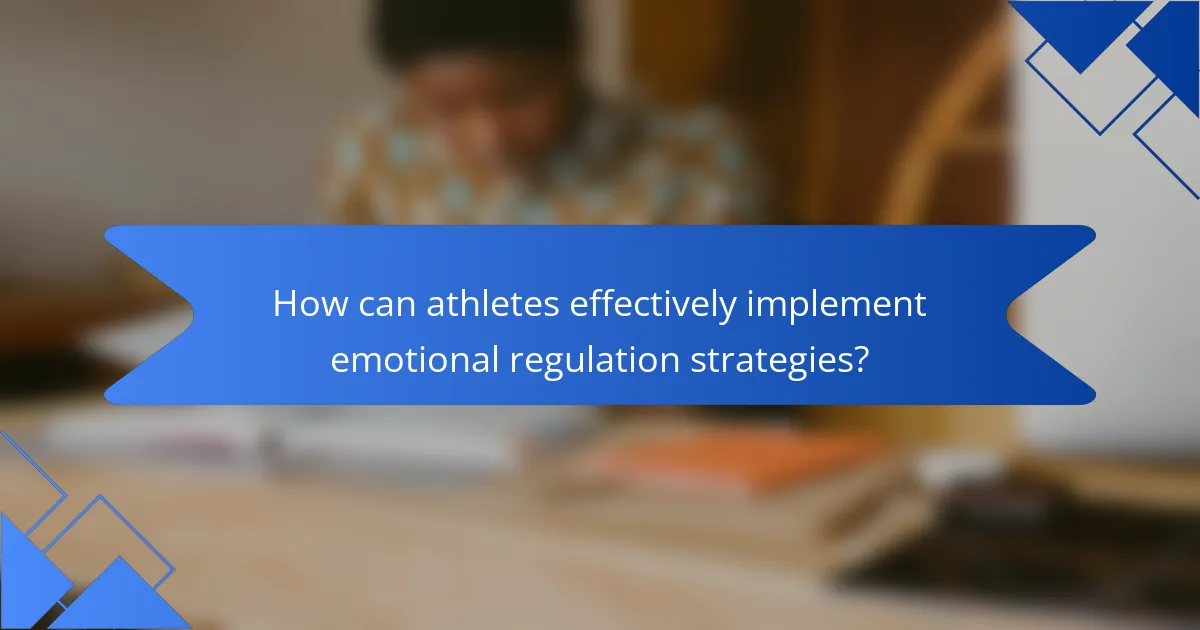 How can athletes effectively implement emotional regulation strategies?